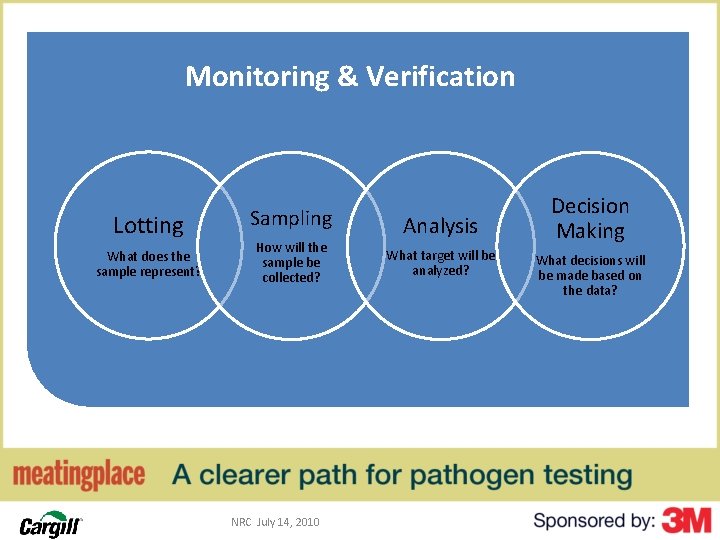 Monitoring & Verification

Lotting
What does the sample represent?

Sampling
How will the sample be collected?

Analysis
What target will be analyzed?

Decision Making
What decisions will be made based on the data?

meatingplace A clearer path for pathogen testing

Cargill

NRC July 14, 2010

Sponsored by: 3M